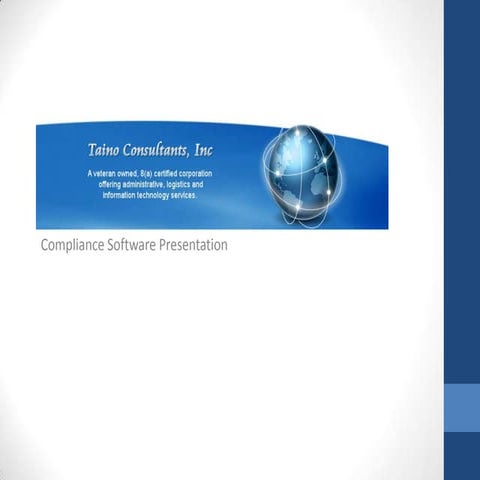 Taino Consultants, Inc

A veteran owned, 8(a) certified corporation offering administrative, logistics and information technology services.

Compliance Software Presentation